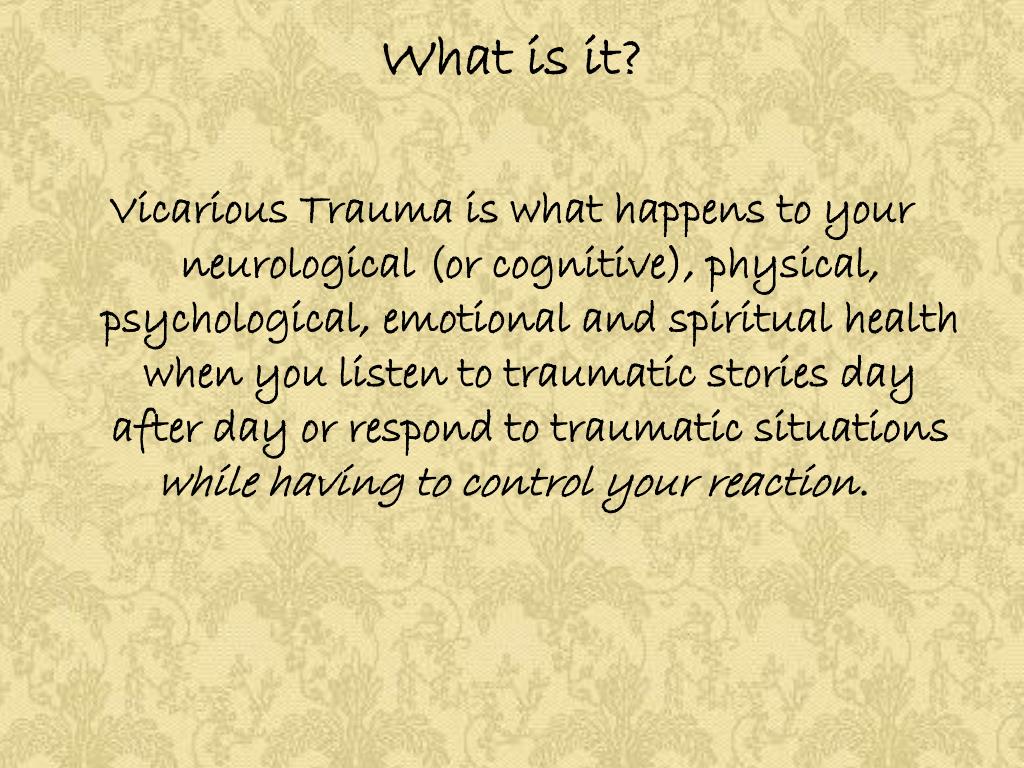 What is it?

Vicarious Trauma is what happens to your neurological (or cognitive), physical, psychological, emotional and spiritual health when you listen to traumatic stories day after day or respond to traumatic situations while having to control your reaction.